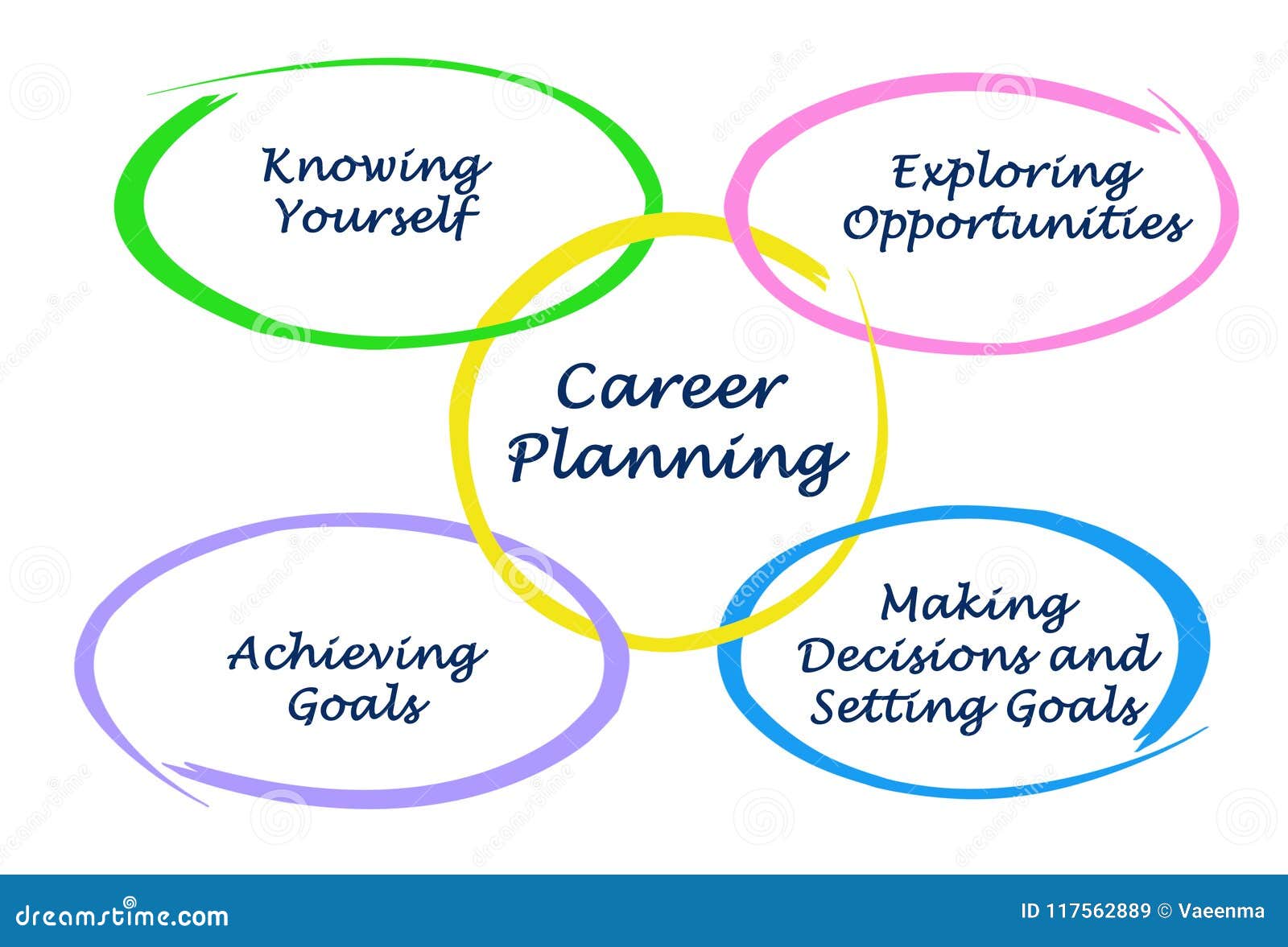 Knowing Yourself

Exploring Opportunities

Career Planning

Achieving Goals

Making Decisions and Setting Goals

dreamstime.com

ID 117562889 © Vaeenma